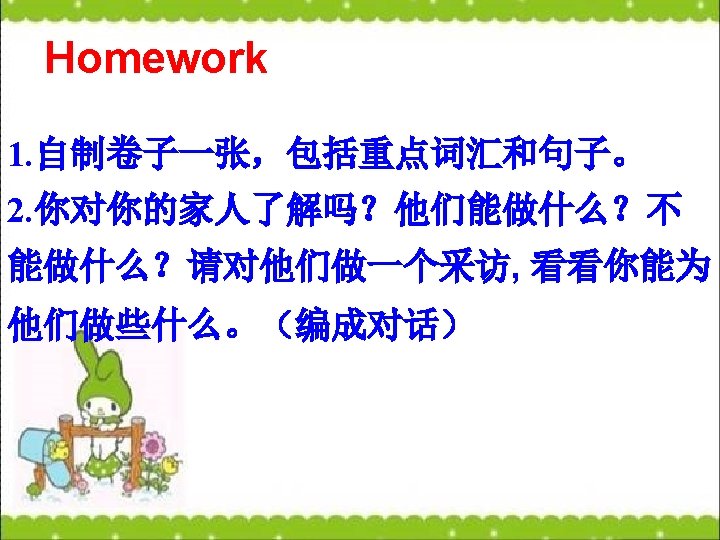 Homework

1.自制卷子一张，包括重点词汇和句子。

2.你对你的家人了解吗？他们能做什么？不能做什么？请对他们做一个采访, 看看你能为他们做些什么。（编成对话）